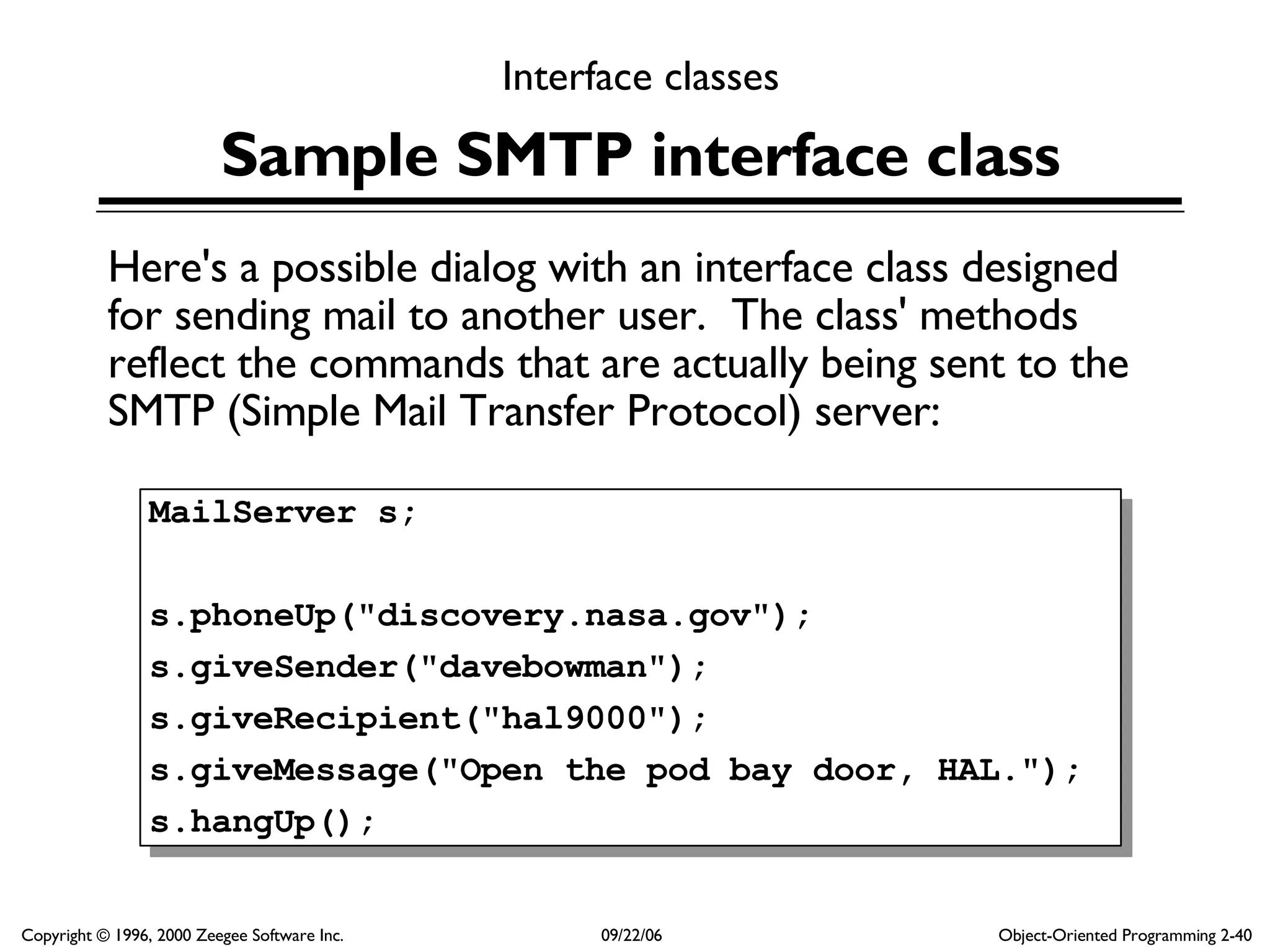 Interface classes

Sample SMTP interface class

Here's a possible dialog with an interface class designed for sending mail to another user. The class' methods reflect the commands that are actually being sent to the SMTP (Simple Mail Transfer Protocol) server:

MailServer s;

s.phoneUp("discovery.nasa.gov");
s.giveSender("davebowman");
s.giveRecipient("hal9000");
s.giveMessage("Open the pod bay door, HAL.");
s.hangUp();

Copyright © 1996, 2000 Zeegee Software Inc.

09/22/06

Object-Oriented Programming 2-40